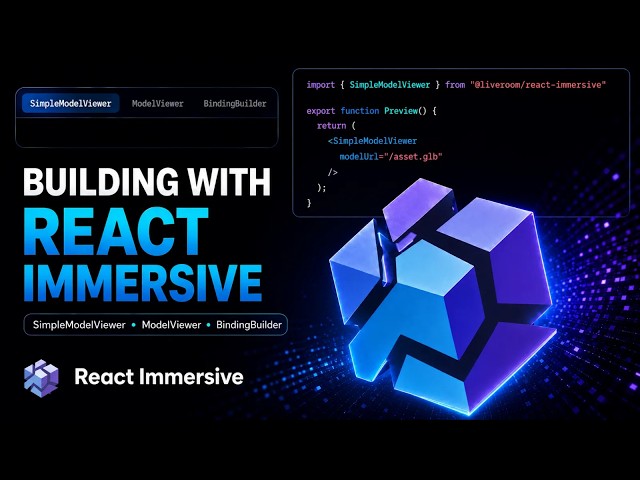 SimpleModelViewer ModelViewer BindingBuilder

import { SimpleModelViewer } from "@liveroom/react-immersive"

export function Preview() {
  return (
    <SimpleModelViewer
      modelUrl="/asset.glb"
    />
  );
}

BUILDING WITH REACT IMMERSIVE

SimpleModelViewer • ModelViewer • BindingBuilder

React Immersive